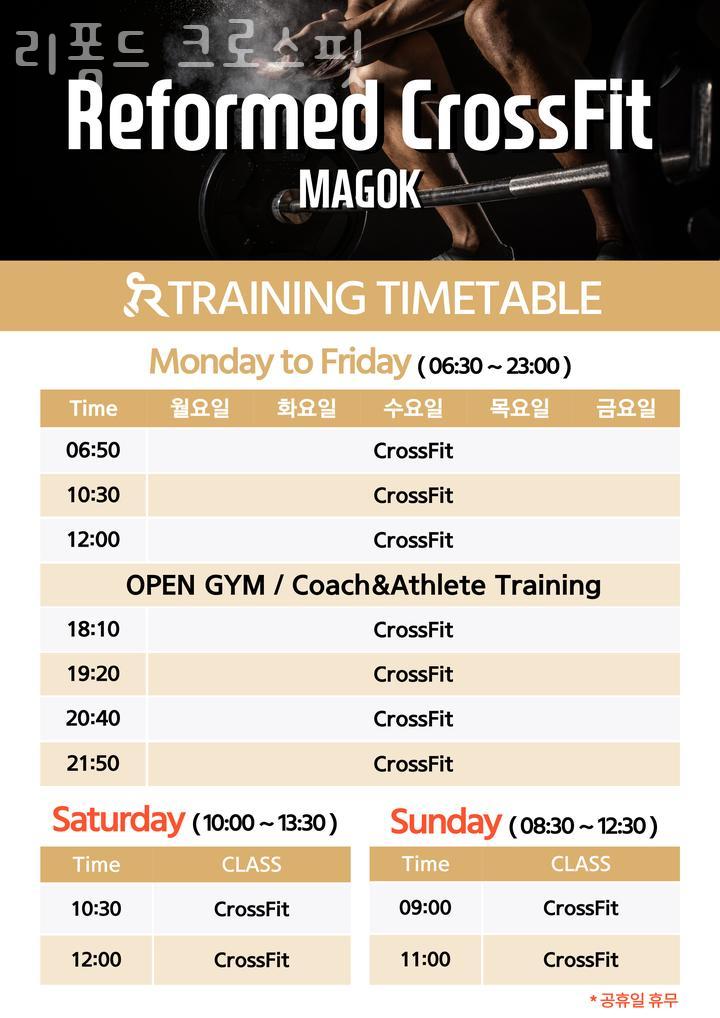 리폼드 크로스핏

Reformed CrossFit

MAGOK

TRAINING TIMETABLE

Monday to Friday ( 06:30 ~ 23:00 )

| Time | 월요일 | 화요일 | 수요일 | 목요일 | 금요일 |
|---|---|---|---|---|---|
| 06:50 | CrossFit | | | | |
| 10:30 | CrossFit | | | | |
| 12:00 | CrossFit | | | | |
| OPEN GYM / Coach&Athlete Training | | | | | |
| 18:10 | CrossFit | | | | |
| 19:20 | CrossFit | | | | |
| 20:40 | CrossFit | | | | |
| 21:50 | CrossFit | | | | |

Saturday ( 10:00 ~ 13:30 )

| Time | CLASS |
|---|---|
| 10:30 | CrossFit |
| 12:00 | CrossFit |

Sunday ( 08:30 ~ 12:30 )

| Time | CLASS |
|---|---|
| 09:00 | CrossFit |
| 11:00 | CrossFit |

* 공휴일 휴무